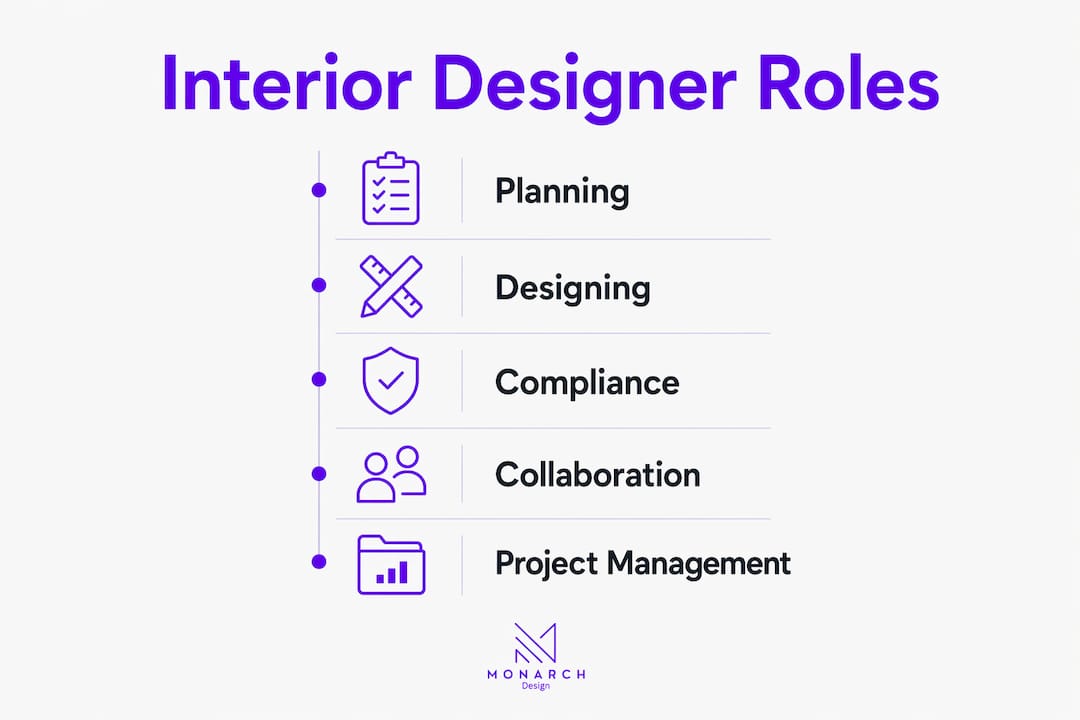 Interior Designer Roles

Planning

Designing

Compliance

Collaboration

Project Management

MONARCH
Design